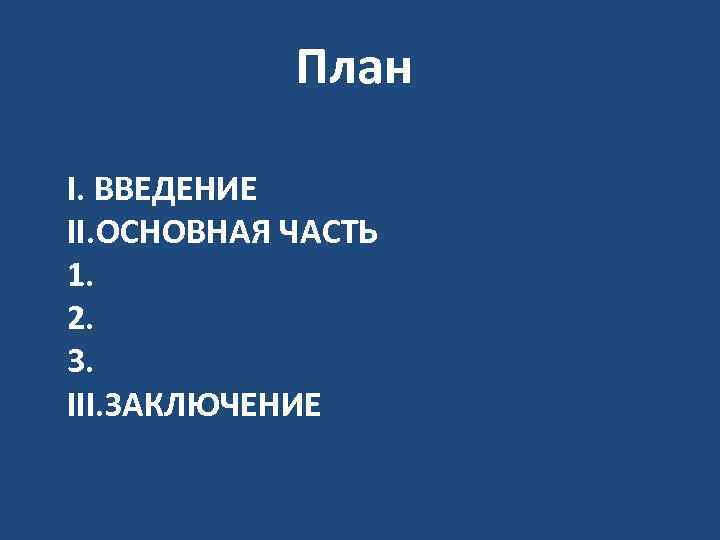 План

I. ВВЕДЕНИЕ
II.ОСНОВНАЯ ЧАСТЬ
1.
2.
3.
III.ЗАКЛЮЧЕНИЕ